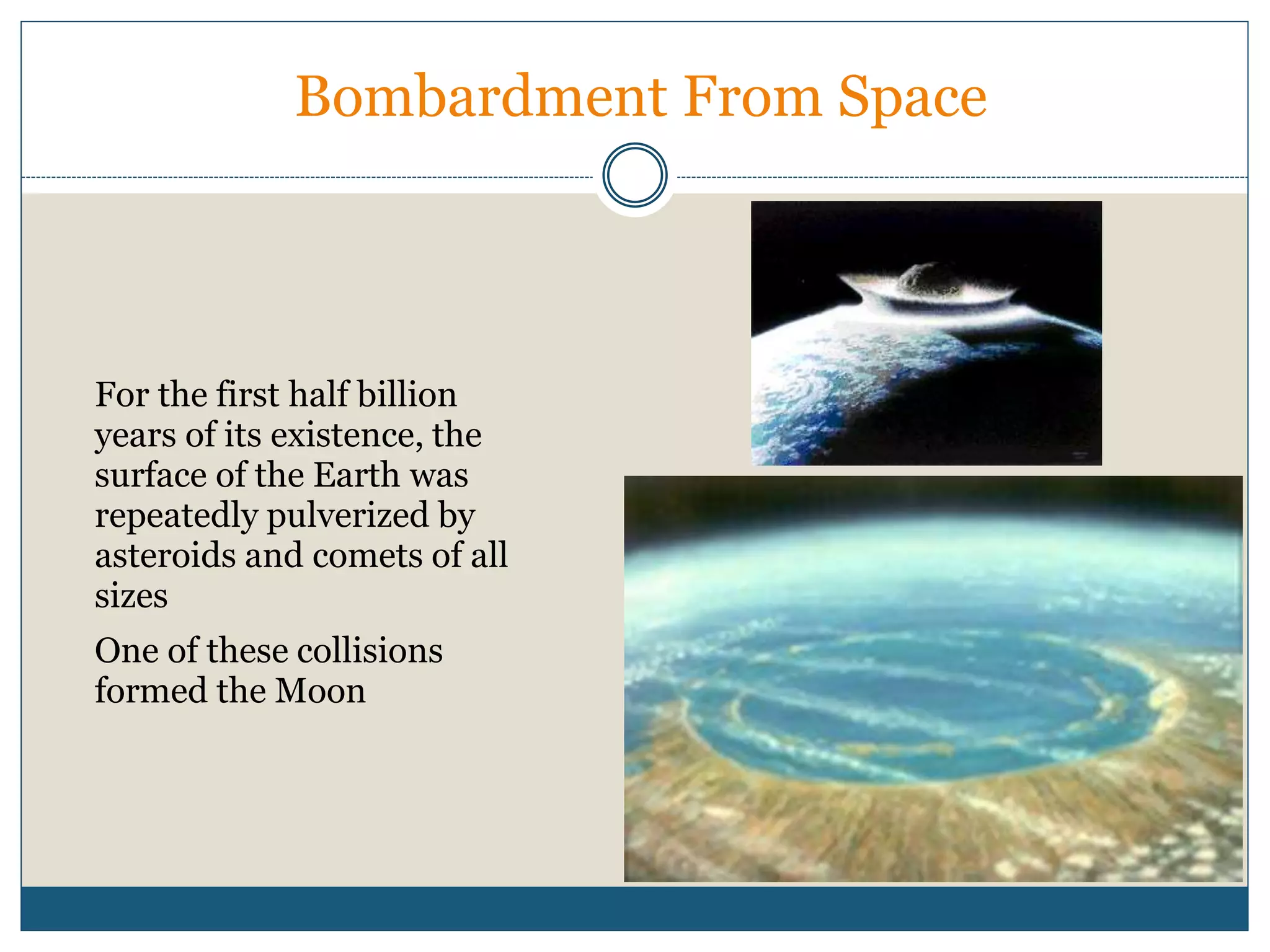 Bombardment From Space

For the first half billion years of its existence, the surface of the Earth was repeatedly pulverized by asteroids and comets of all sizes

One of these collisions formed the Moon